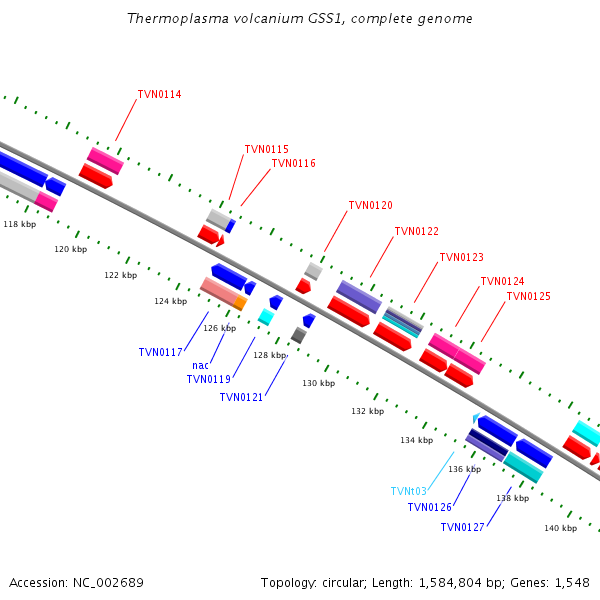 Thermoplasma volcanium GSS1, complete genome

TVN0114

TVN0115
TVN0116

TVN0120

TVN0122

TVN0123

TVN0124
TVN0125

118 kbp
120 kbp
122 kbp
124 kbp
126 kbp
128 kbp
130 kbp
132 kbp
134 kbp
136 kbp
138 kbp
140 kbp

TVN0117
nac
TVN0119
TVN0121

TVNt03
TVN0126
TVN0127

Accession: NC_002689

Topology: circular; Length: 1,584,804 bp; Genes: 1,548